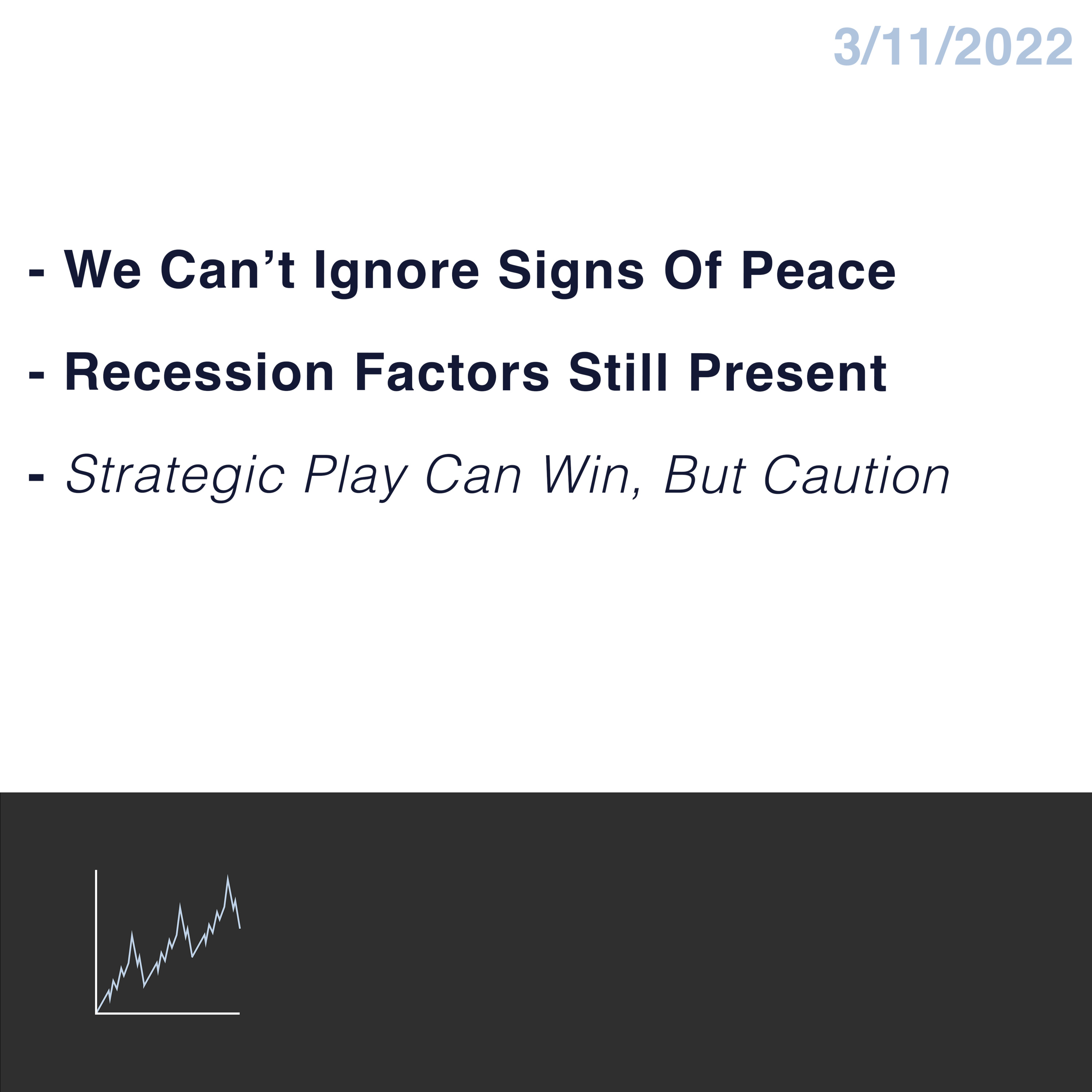 3/11/2022

- We Can’t Ignore Signs Of Peace

- Recession Factors Still Present

- Strategic Play Can Win, But Caution